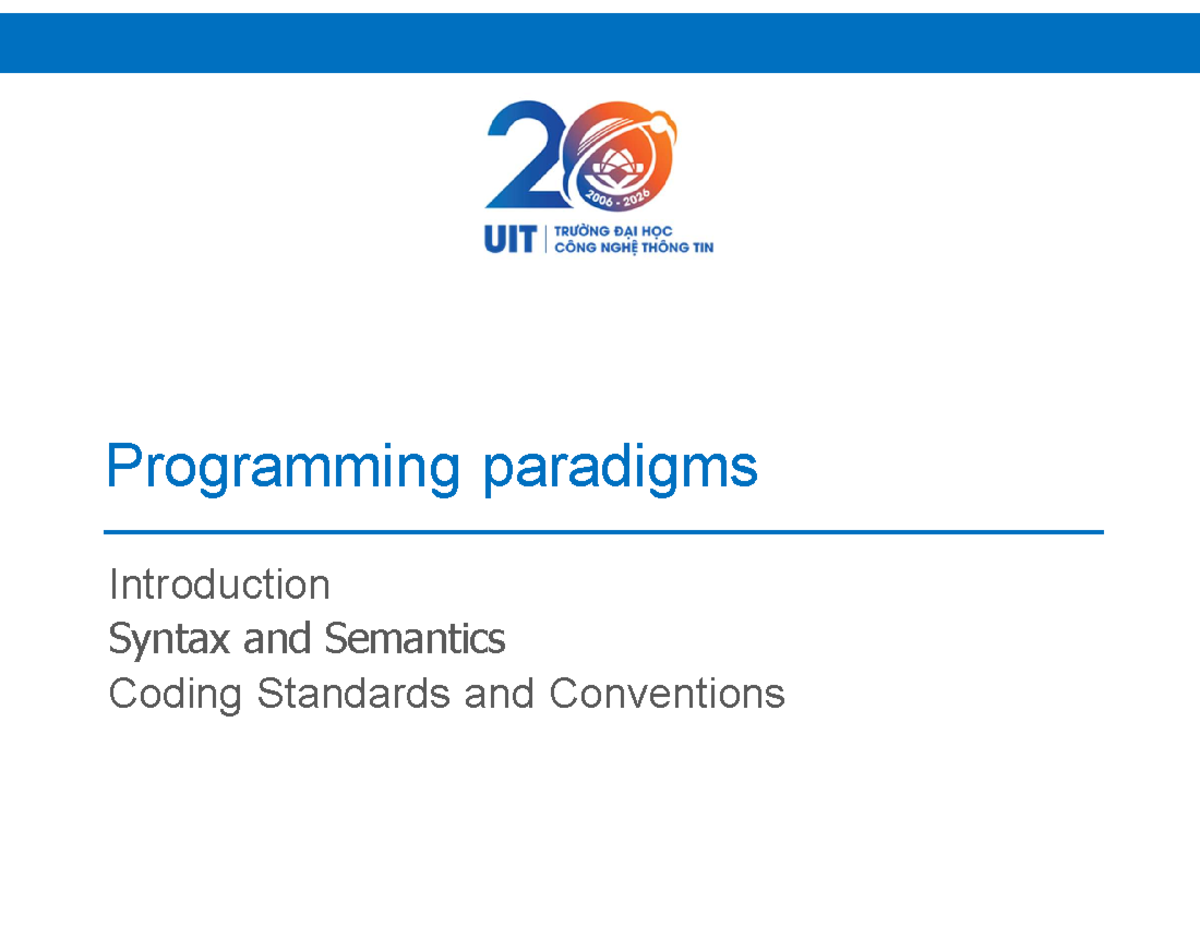 20
2006 - 2026
UIT | TRƯỜNG ĐẠI HỌC CÔNG NGHỆ THÔNG TIN

Programming paradigms

Introduction
Syntax and Semantics
Coding Standards and Conventions